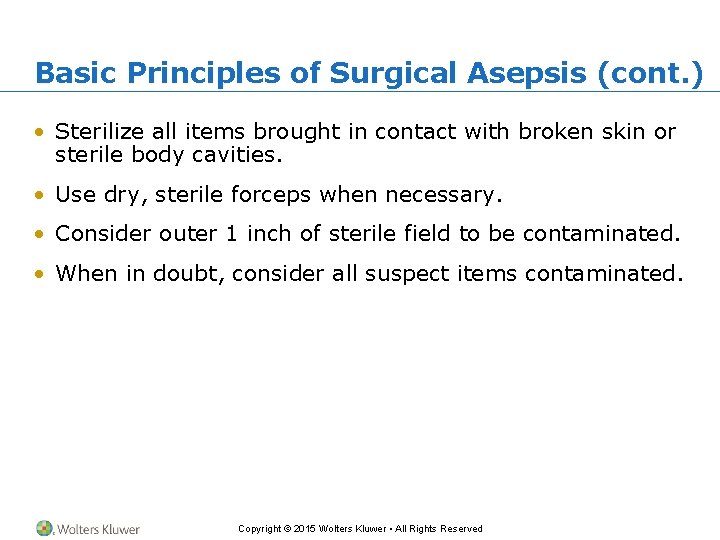 Basic Principles of Surgical Asepsis (cont.)

• Sterilize all items brought in contact with broken skin or sterile body cavities.

• Use dry, sterile forceps when necessary.

• Consider outer 1 inch of sterile field to be contaminated.

• When in doubt, consider all suspect items contaminated.

Wolters Kluwer

Copyright © 2015 Wolters Kluwer • All Rights Reserved